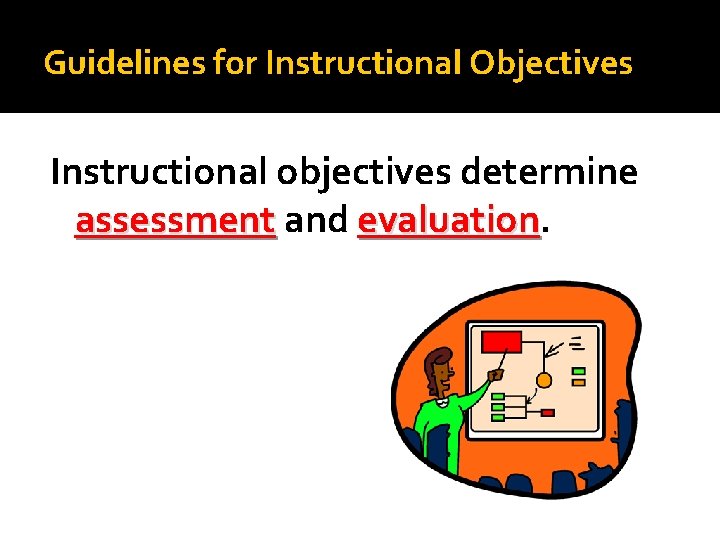 Guidelines for Instructional Objectives

Instructional objectives determine assessment and evaluation.